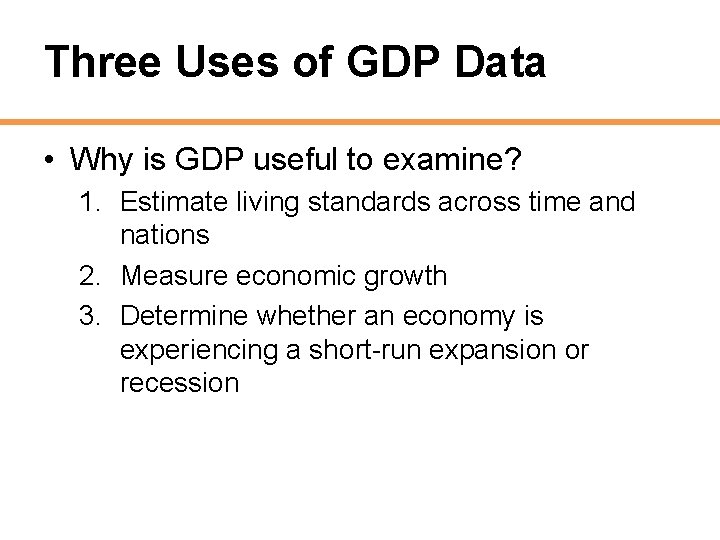 Three Uses of GDP Data

• Why is GDP useful to examine?

1. Estimate living standards across time and nations
2. Measure economic growth
3. Determine whether an economy is experiencing a short-run expansion or recession